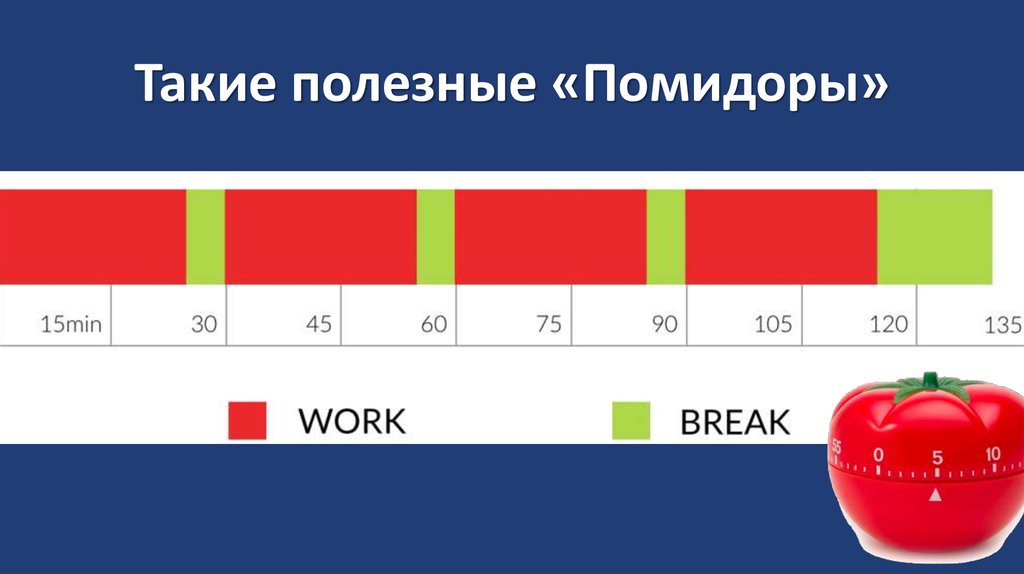 Такие полезные «Помидоры»

15min 30 45 60 75 90 105 120 135

WORK BREAK

55 0 5 10